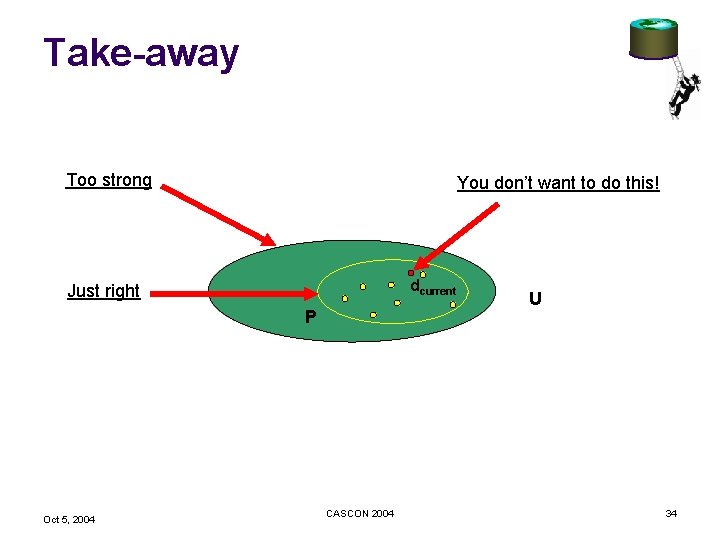 Take-away

Too strong

You don't want to do this!

Just right

$d_{current}$

P

U

Oct 5, 2004

CASCON 2004

34